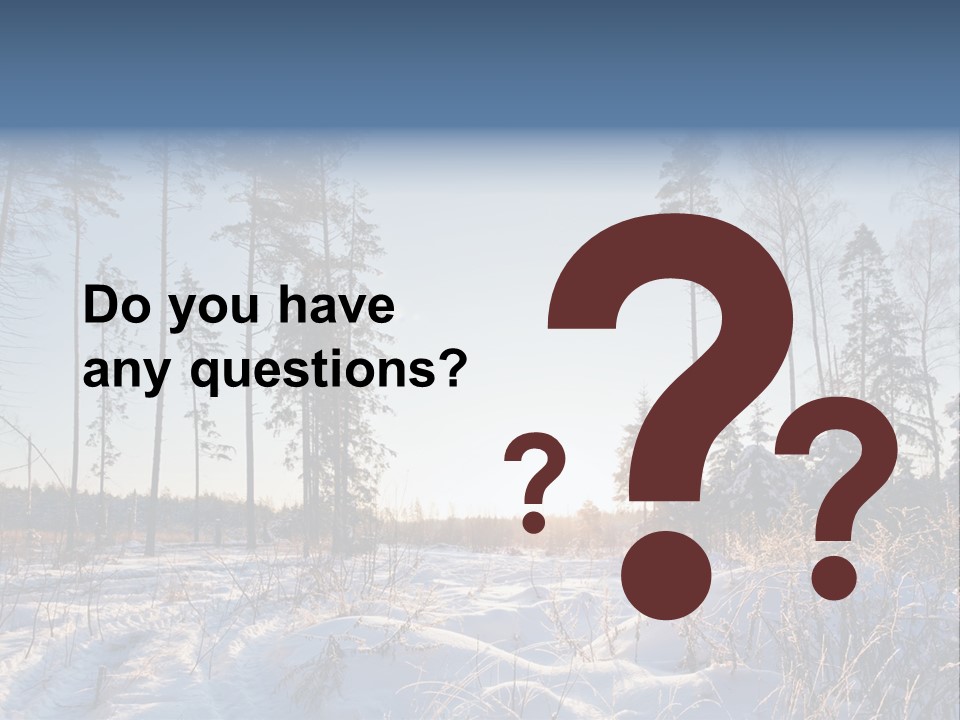 Do you have any questions?

?
?
?